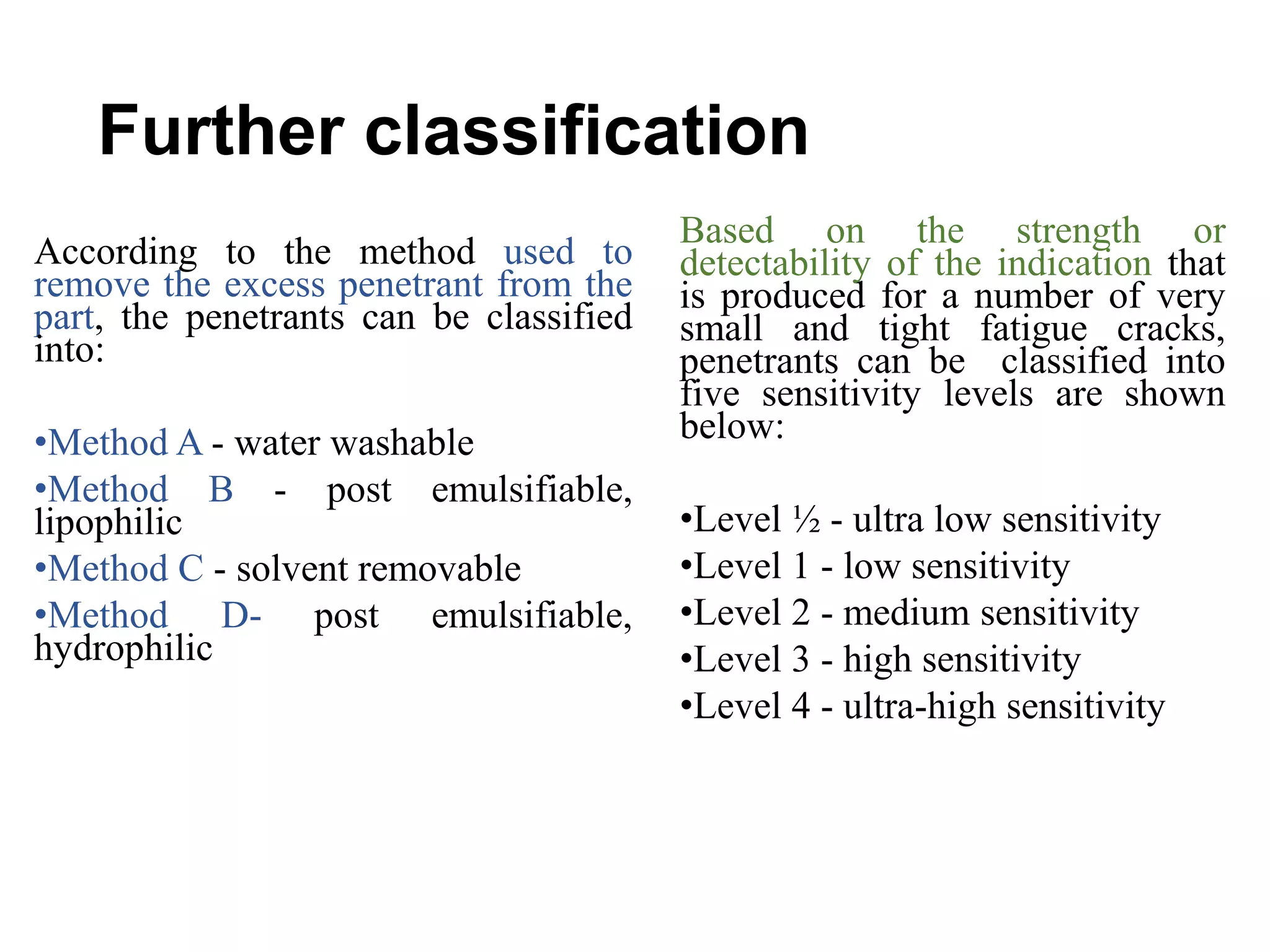 Further classification

According to the method used to remove the excess penetrant from the part, the penetrants can be classified into:

•Method A - water washable

•Method B - post emulsifiable, lipophilic

•Method C - solvent removable

•Method D- post emulsifiable, hydrophilic

Based on the strength or detectability of the indication that is produced for a number of very small and tight fatigue cracks, penetrants can be classified into five sensitivity levels are shown below:

•Level ½ - ultra low sensitivity

•Level 1 - low sensitivity

•Level 2 - medium sensitivity

•Level 3 - high sensitivity

•Level 4 - ultra-high sensitivity